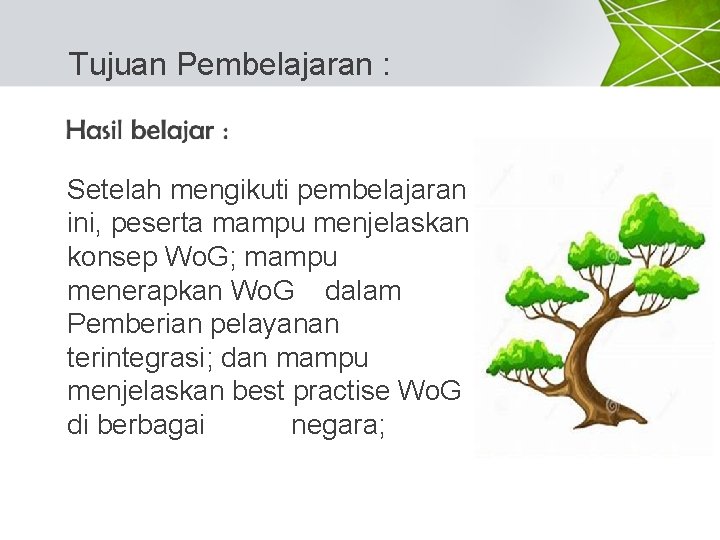 Tujuan Pembelajaran :

Hasil belajar :

Setelah mengikuti pembelajaran ini, peserta mampu menjelaskan konsep WoG; mampu menerapkan WoG dalam Pemberian pelayanan terintegrasi; dan mampu menjelaskan best practise WoG di berbagai negara;